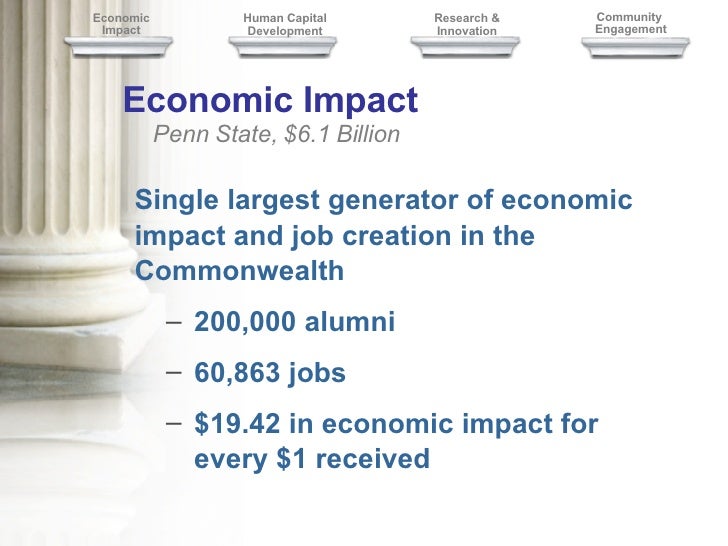 Economic Impact

Human Capital Development

Research & Innovation

Community Engagement

Economic Impact

Penn State, \$6.1 Billion

Single largest generator of economic impact and job creation in the Commonwealth

– 200,000 alumni

– 60,863 jobs

– \$19.42 in economic impact for every \$1 received